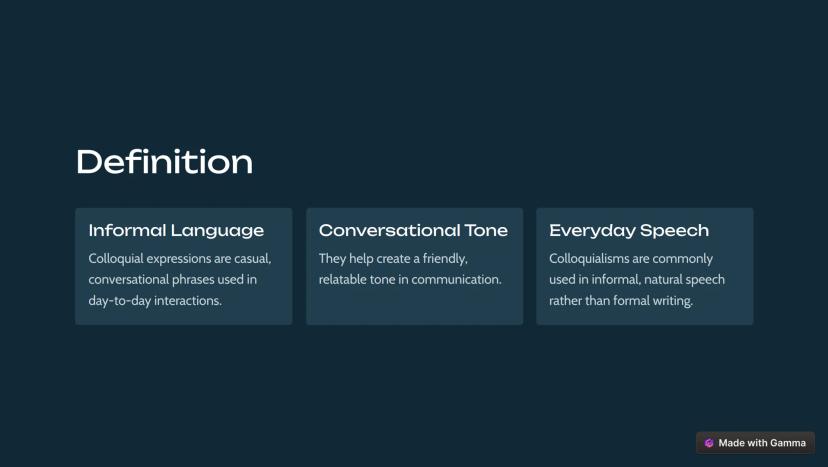 Definition

Informal Language

Colloquial expressions are casual, conversational phrases used in day-to-day interactions.

Conversational Tone

They help create a friendly, relatable tone in communication.

Everyday Speech

Colloquialisms are commonly used in informal, natural speech rather than formal writing.

Made with Gamma